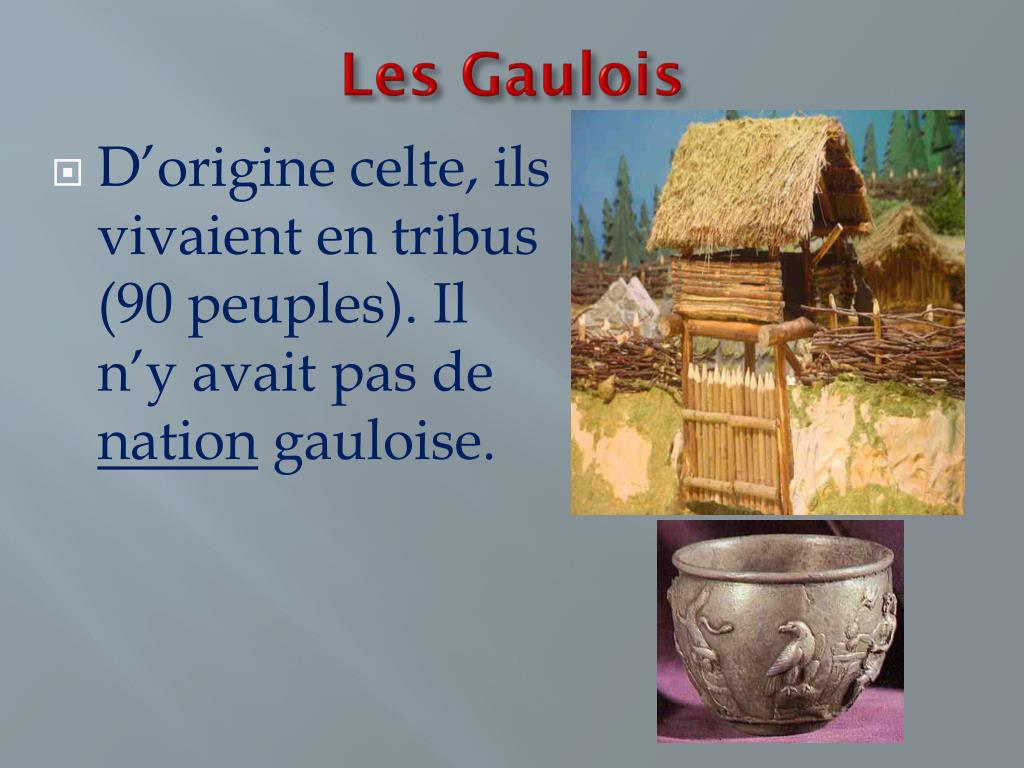 Les Gaulois

D’origine celte, ils vivaient en tribus (90 peuples). Il n’y avait pas de nation gauloise.